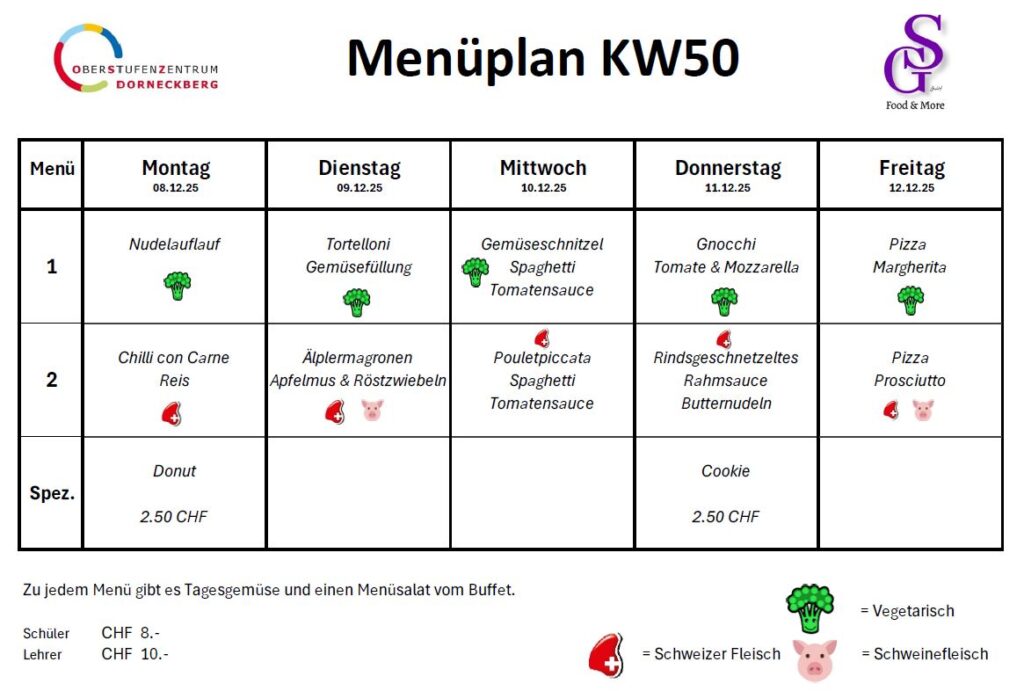 OBERSTUFENZENTRUM DORNECKBERG

Menüplan KW50

SG
Food & More

| Menü | Montag 08.12.25 | Dienstag 09.12.25 | Mittwoch 10.12.25 | Donnerstag 11.12.25 | Freitag 12.12.25 |
|---|---|---|---|---|---|
| 1 | Nudelauflauf | Tortelloni Gemüsefüllung | Gemüseschnitzel Spaghetti Tomatensauce | Gnocchi Tomate & Mozzarella | Pizza Margherita |
| 2 | Chilli con Carne Reis | Älplermagronen Apfelmus & Röstzwiebeln | Pouletpiccata Spaghetti Tomatensauce | Rindsgeschnetzeltes Rahmsauce Butternudeln | Pizza Prosciutto |
| Spez. | Donut 2.50 CHF | | | Cookie 2.50 CHF | |

Zu jedem Menü gibt es Tagesgemüse und einen Menüsalat vom Buffet.

Schüler CHF 8.-
Lehrer CHF 10.-

= Vegetarisch
= Schweizer Fleisch
= Schweinefleisch